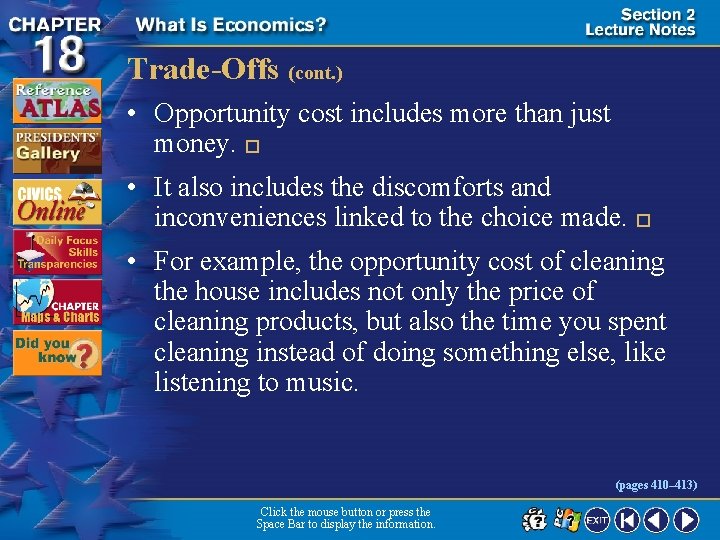 CHAPTER 18

What Is Economics?

Section 2
Lecture Notes

Reference ATLAS

PRESIDENTS' Gallery

CIVICS Online

Daily Focus Skills Transparencies

CHAPTER Maps & Charts

Did you know?

Trade-Offs (cont.)

• Opportunity cost includes more than just money.

• It also includes the discomforts and inconveniences linked to the choice made.

• For example, the opportunity cost of cleaning the house includes not only the price of cleaning products, but also the time you spent cleaning instead of doing something else, like listening to music.

(pages 410–413)

Click the mouse button or press the Space Bar to display the information.

EXIT